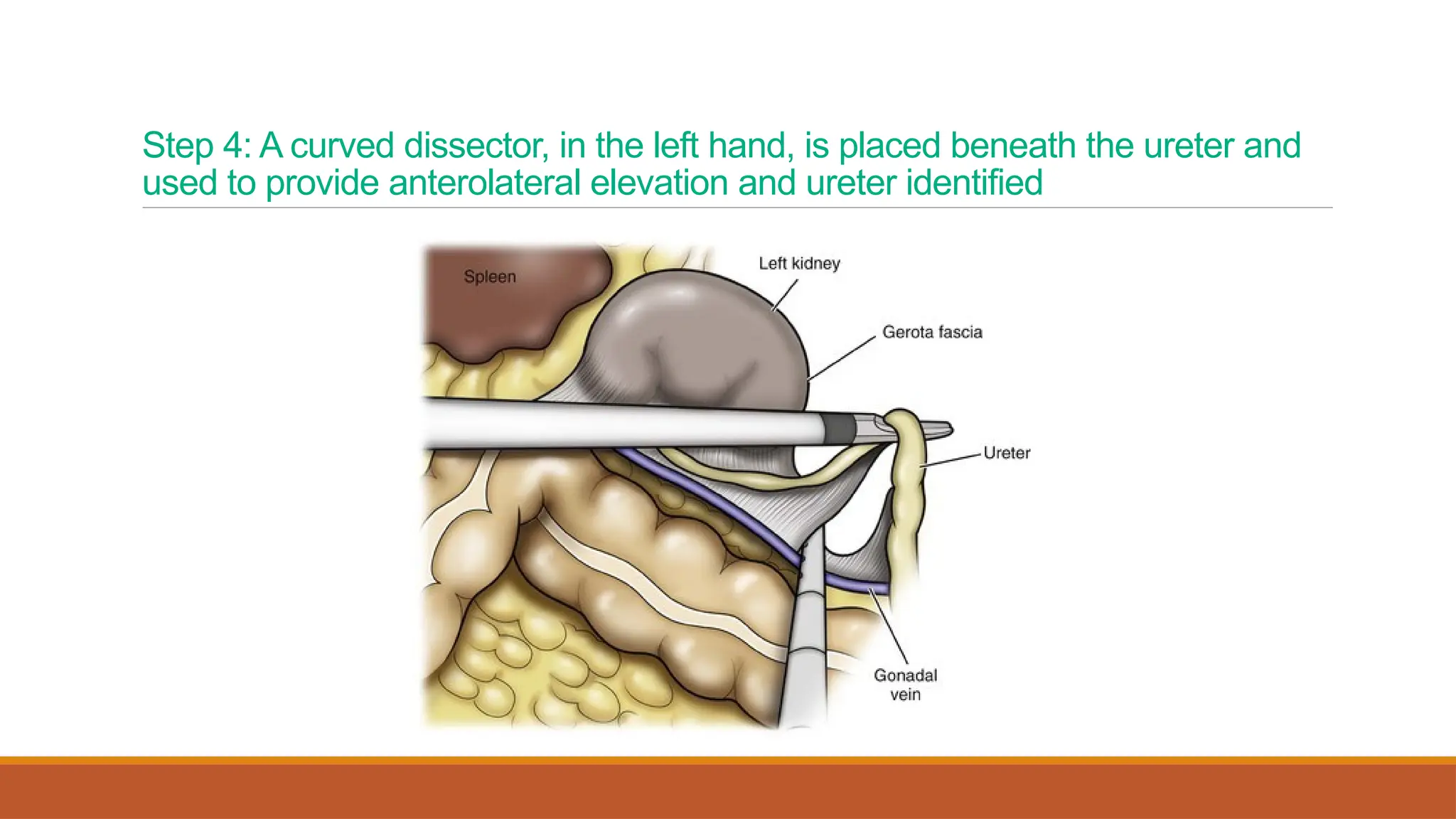 Step 4: A curved dissector, in the left hand, is placed beneath the ureter and used to provide anterolateral elevation and ureter identified

Spleen

Left kidney

Gerota fascia

Ureter

Gonadal vein